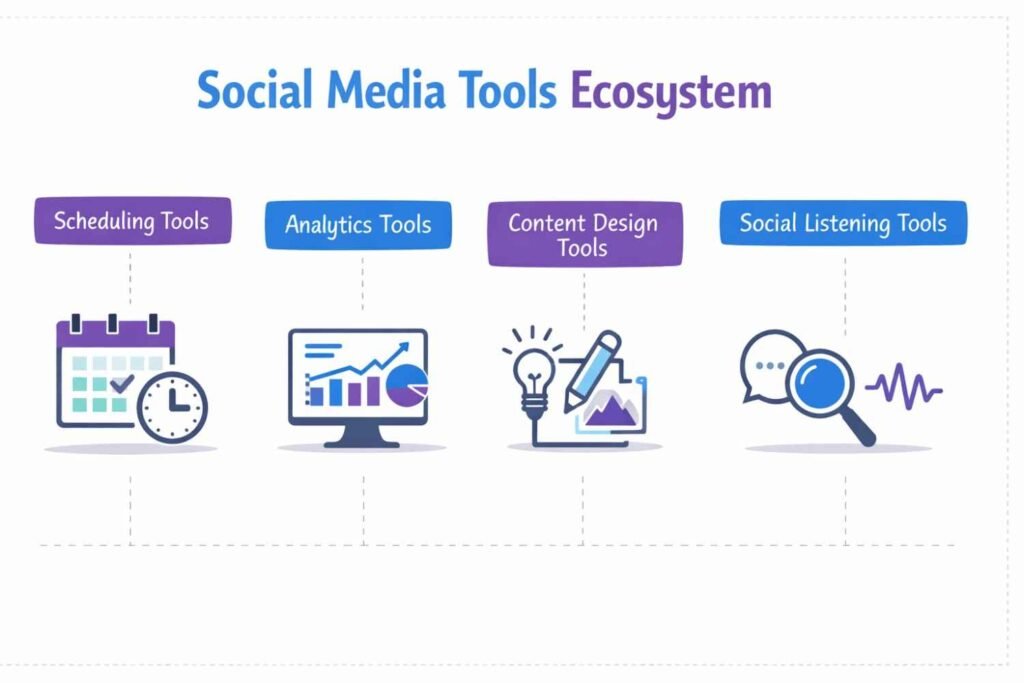 Social Media Tools Ecosystem

Scheduling Tools

Analytics Tools

Content Design Tools

Social Listening Tools